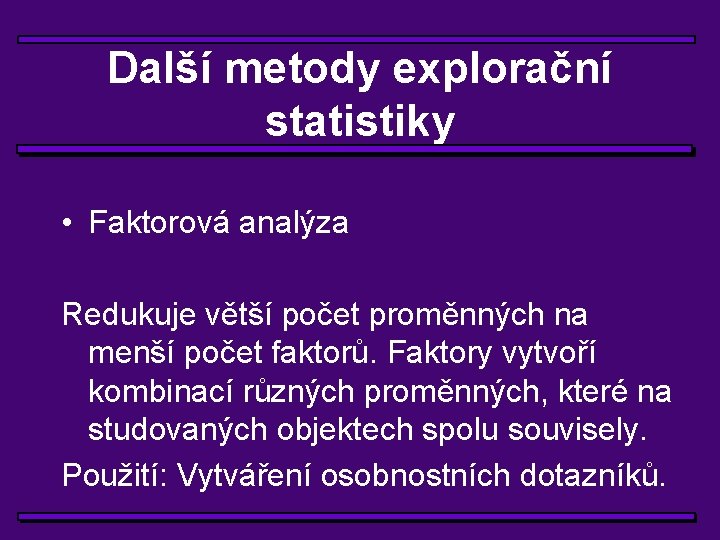 Další metody explorační statistiky

• Faktorová analýza

Redukuje větší počet proměnných na menší počet faktorů. Faktory vytvoří kombinací různých proměnných, které na studovaných objektech spolu souvisely.

Použití: Vytváření osobnostních dotazníků.